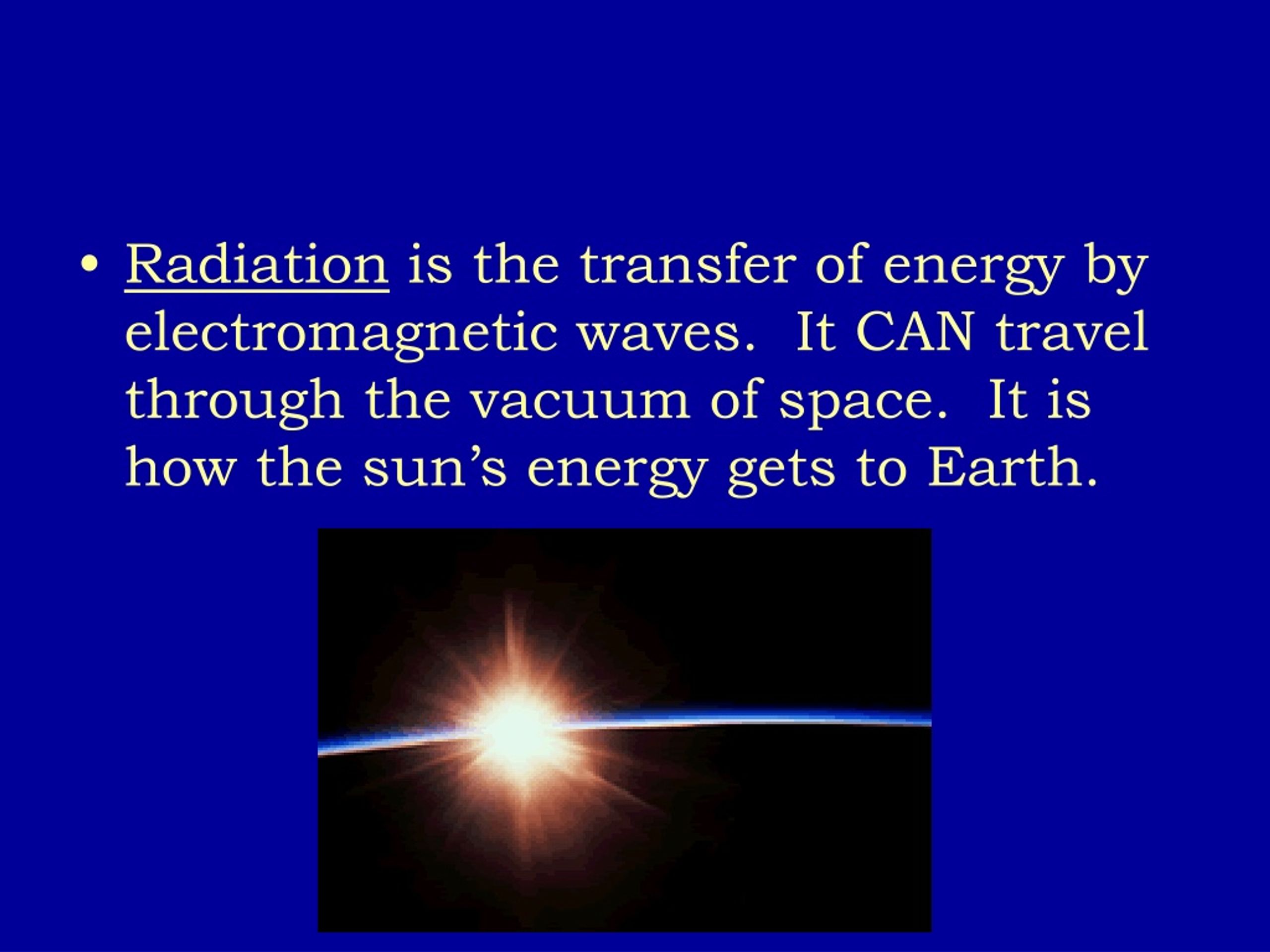 • Radiation is the transfer of energy by electromagnetic waves.  It CAN travel through the vacuum of space.  It is how the sun’s energy gets to Earth.